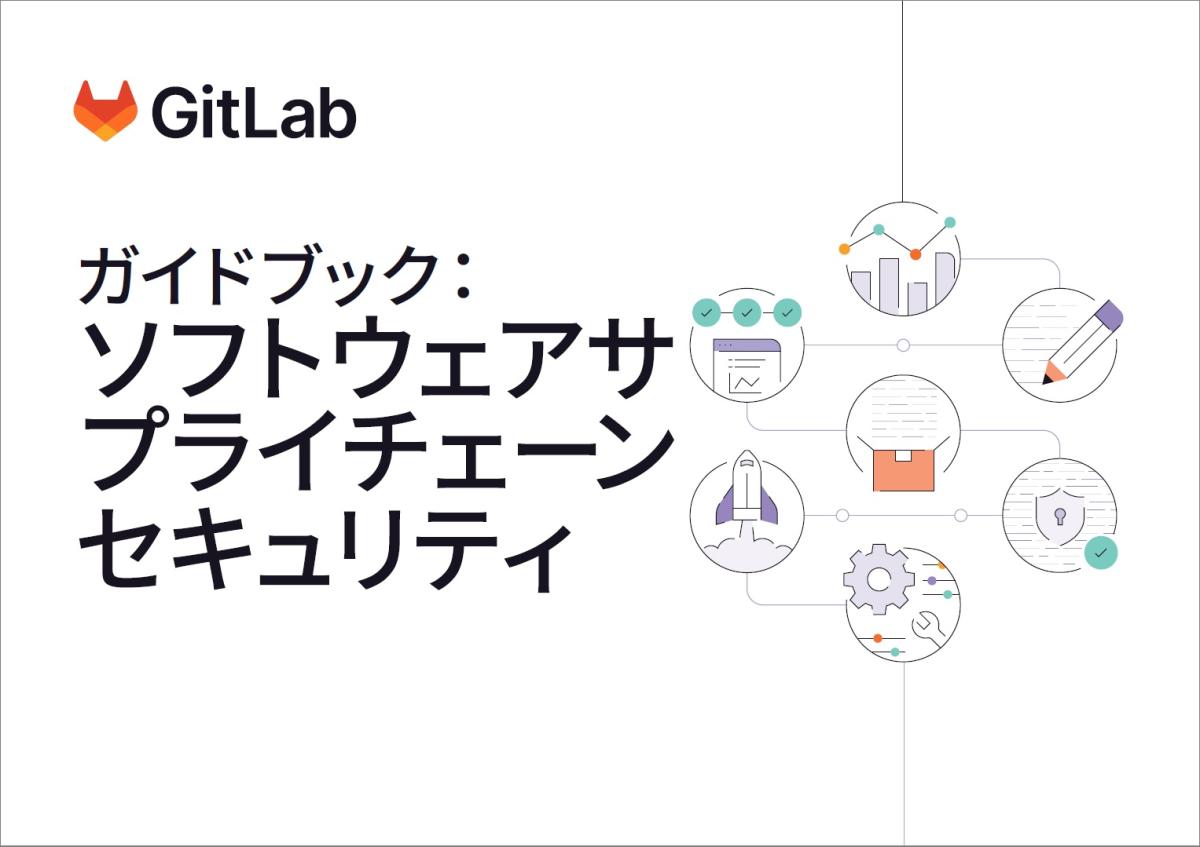 GitLab

ガイドブック：
ソフトウェアサプライチェーンセキュリティ